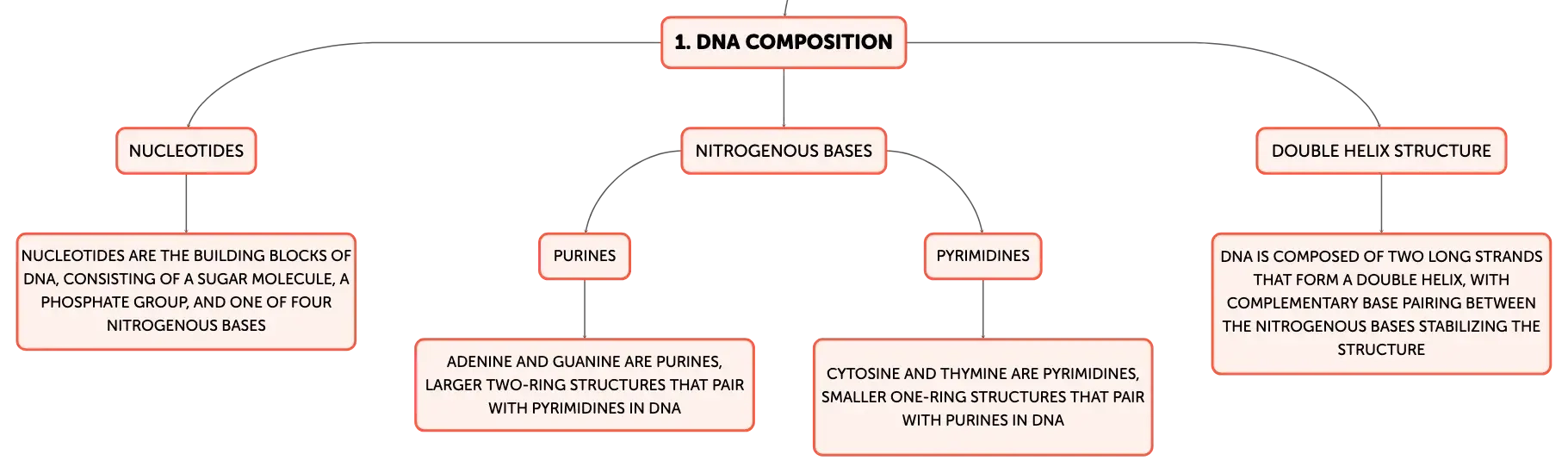 1. DNA COMPOSITION

NUCLEOTIDES

NUCLEOTIDES ARE THE BUILDING BLOCKS OF DNA, CONSISTING OF A SUGAR MOLECULE, A PHOSPHATE GROUP, AND ONE OF FOUR NITROGENOUS BASES

NITROGENOUS BASES

PURINES

ADENINE AND GUANINE ARE PURINES, LARGER TWO-RING STRUCTURES THAT PAIR WITH PYRIMIDINES IN DNA

PYRIMIDINES

CYTOSINE AND THYMINE ARE PYRIMIDINES, SMALLER ONE-RING STRUCTURES THAT PAIR WITH PURINES IN DNA

DOUBLE HELIX STRUCTURE

DNA IS COMPOSED OF TWO LONG STRANDS THAT FORM A DOUBLE HELIX, WITH COMPLEMENTARY BASE PAIRING BETWEEN THE NITROGENOUS BASES STABILIZING THE STRUCTURE